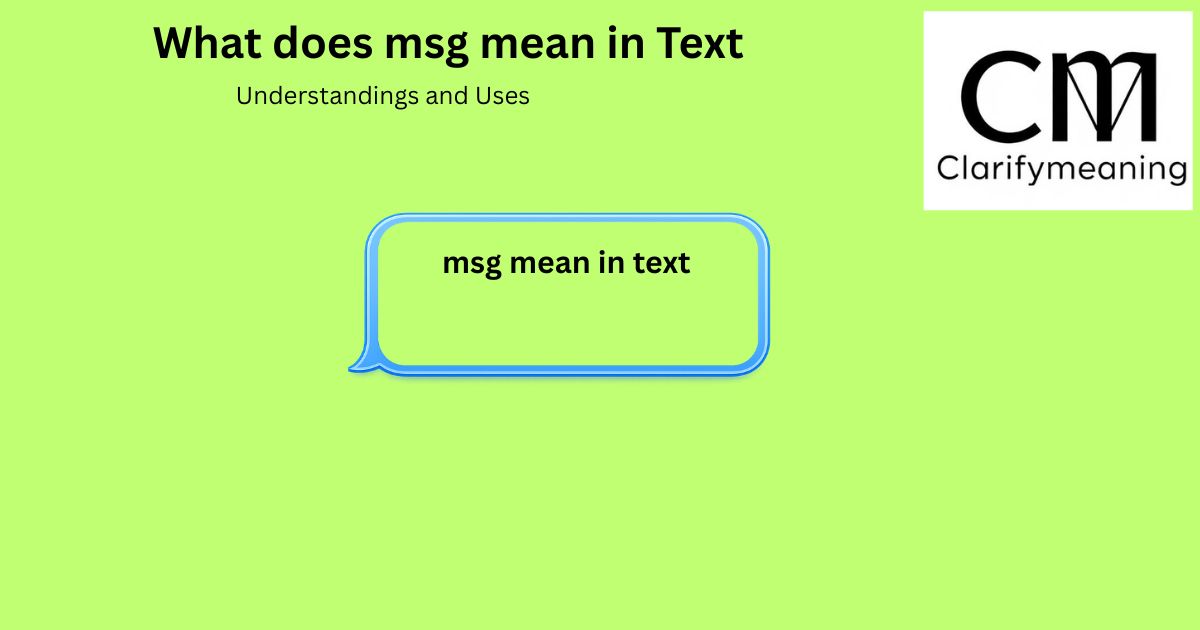 What does msg mean in Text

Understandings and Uses

CM
Clarifymeaning

msg mean in text